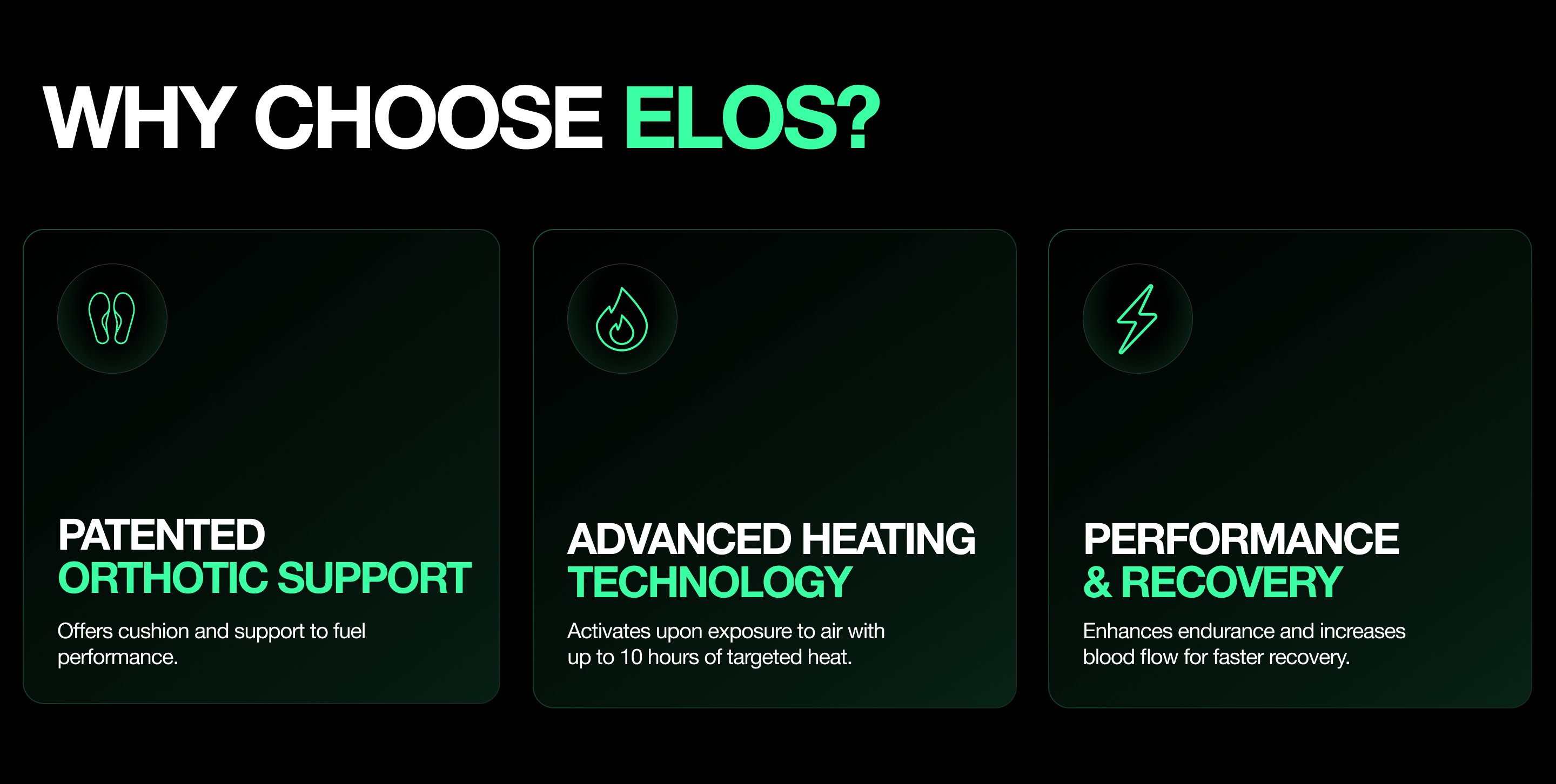 WHY CHOOSE ELOS?

PATENTED ORTHOTIC SUPPORT

Offers cushion and support to fuel performance.

ADVANCED HEATING TECHNOLOGY

Activates upon exposure to air with up to 10 hours of targeted heat.

PERFORMANCE & RECOVERY

Enhances endurance and increases blood flow for faster recovery.